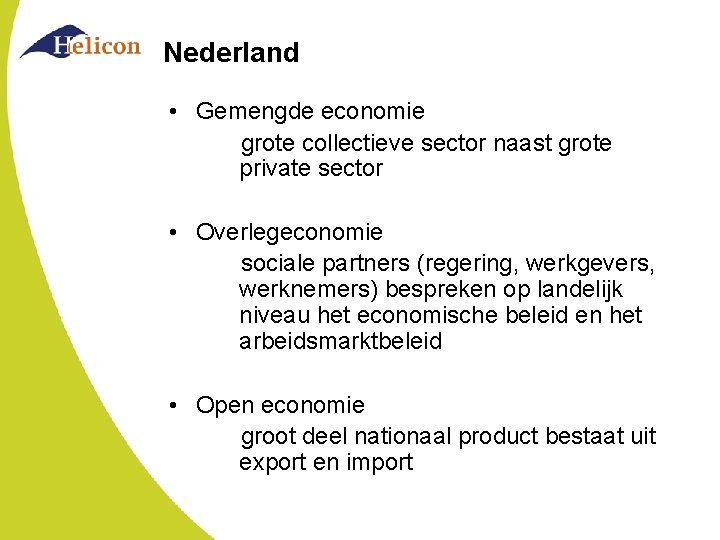 Helicon

Nederland

• Gemengde economie
grote collectieve sector naast grote private sector

• Overlegeconomie
sociale partners (regering, werkgevers, werknemers) bespreken op landelijk niveau het economische beleid en het arbeidsmarktbeleid

• Open economie
groot deel nationaal product bestaat uit export en import